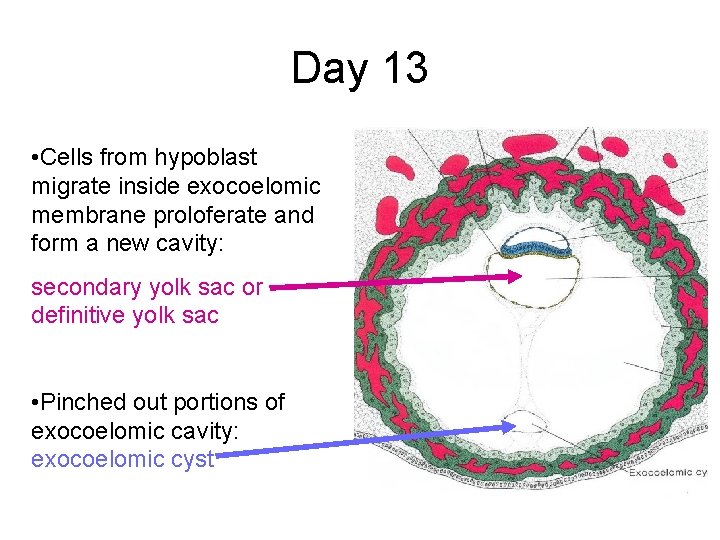 Day 13

•Cells from hypoblast migrate inside exocoelomic membrane proloferate and form a new cavity:

secondary yolk sac or definitive yolk sac

•Pinched out portions of exocoelomic cavity: exocoelomic cyst

Exocoelomic cy